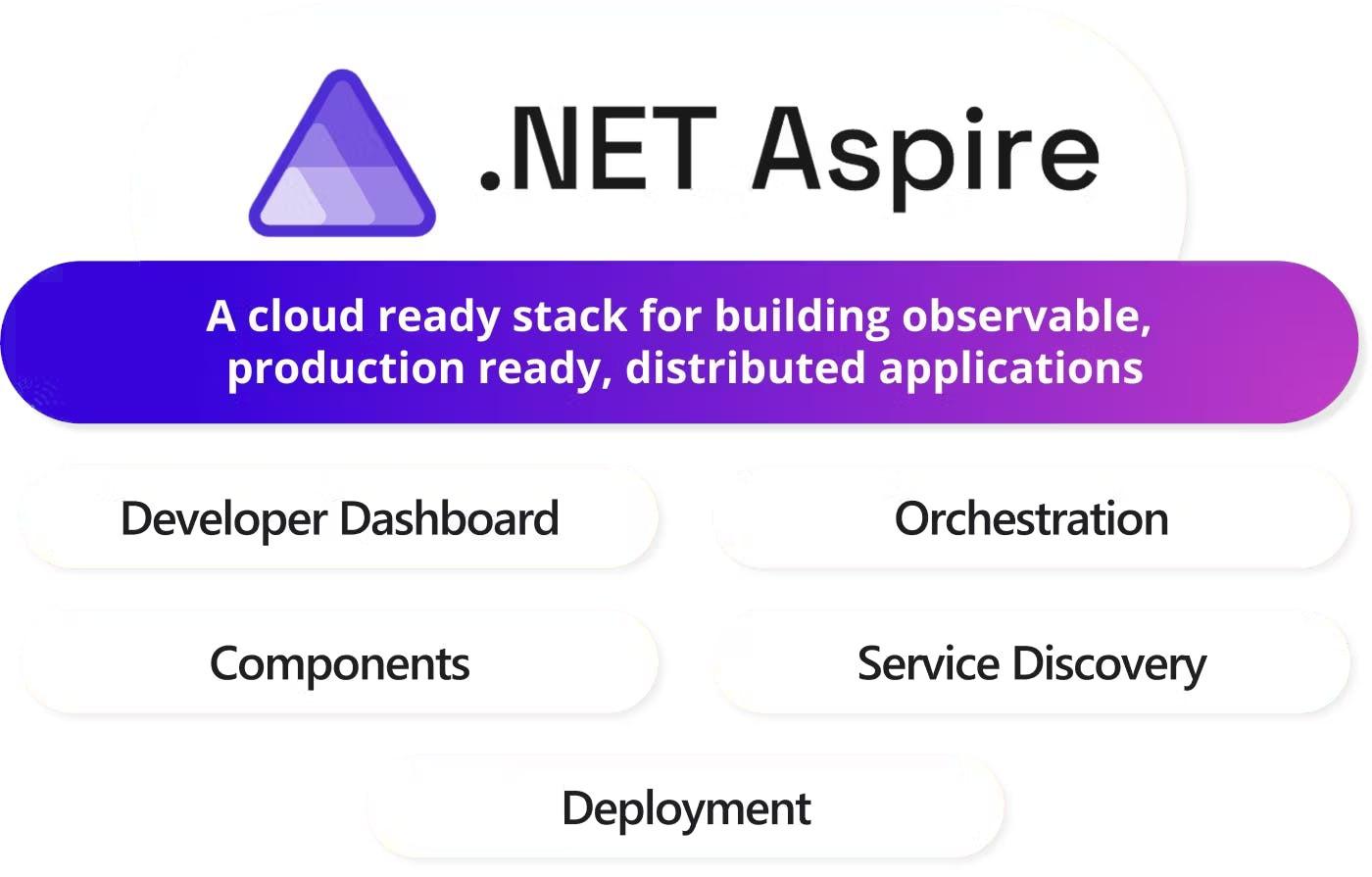 .NET Aspire

A cloud ready stack for building observable, production ready, distributed applications

Developer Dashboard

Orchestration

Components

Service Discovery

Deployment